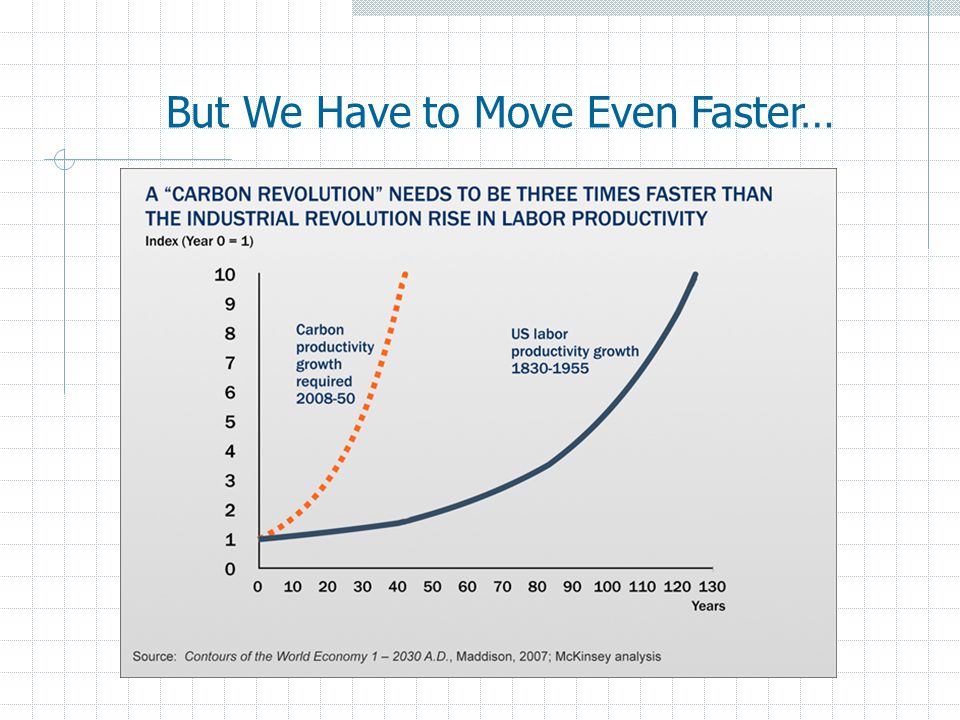 But We Have to Move Even Faster…

A "CARBON REVOLUTION" NEEDS TO BE THREE TIMES FASTER THAN THE INDUSTRIAL REVOLUTION RISE IN LABOR PRODUCTIVITY

Index (Year 0 = 1)

10
9
8
7
6
5
4
3
2
1
0

Carbon productivity growth required 2008-50

US labor productivity growth 1830-1955

0 10 20 30 40 50 60 70 80 90 100 110 120 130
Years

Source: Contours of the World Economy 1 – 2030 A.D., Maddison, 2007; McKinsey analysis